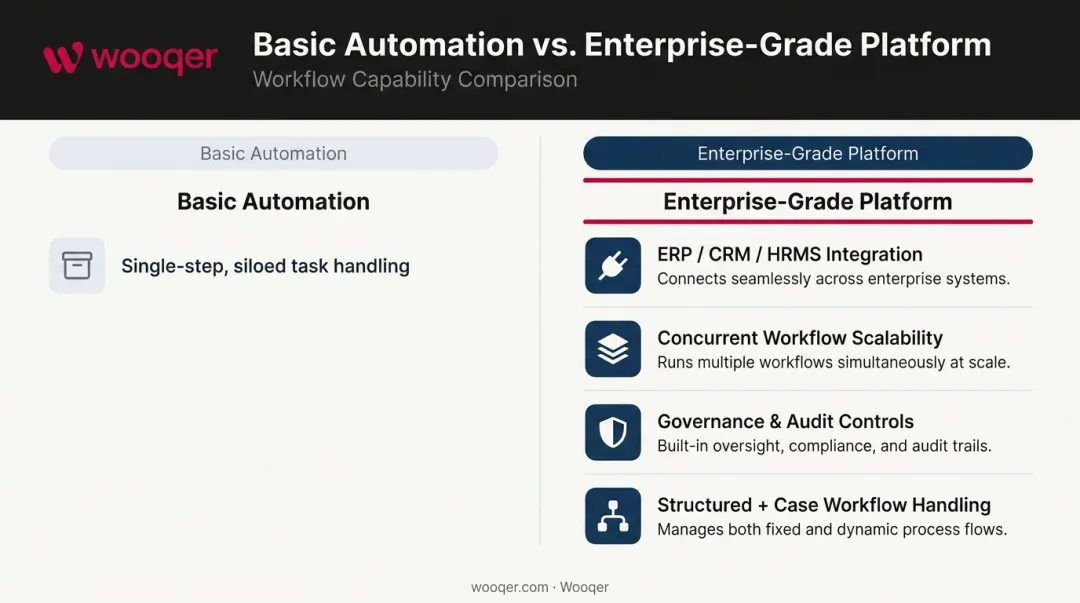 wooqer

Basic Automation vs. Enterprise-Grade Platform

Workflow Capability Comparison

Basic Automation

Basic Automation

Single-step, siloed task handling

Enterprise-Grade Platform

Enterprise-Grade Platform

ERP / CRM / HRMS Integration
Connects seamlessly across enterprise systems.

Concurrent Workflow Scalability
Runs multiple workflows simultaneously at scale.

Governance & Audit Controls
Built-in oversight, compliance, and audit trails.

Structured + Case Workflow Handling
Manages both fixed and dynamic process flows.

wooqer.com · Wooqer